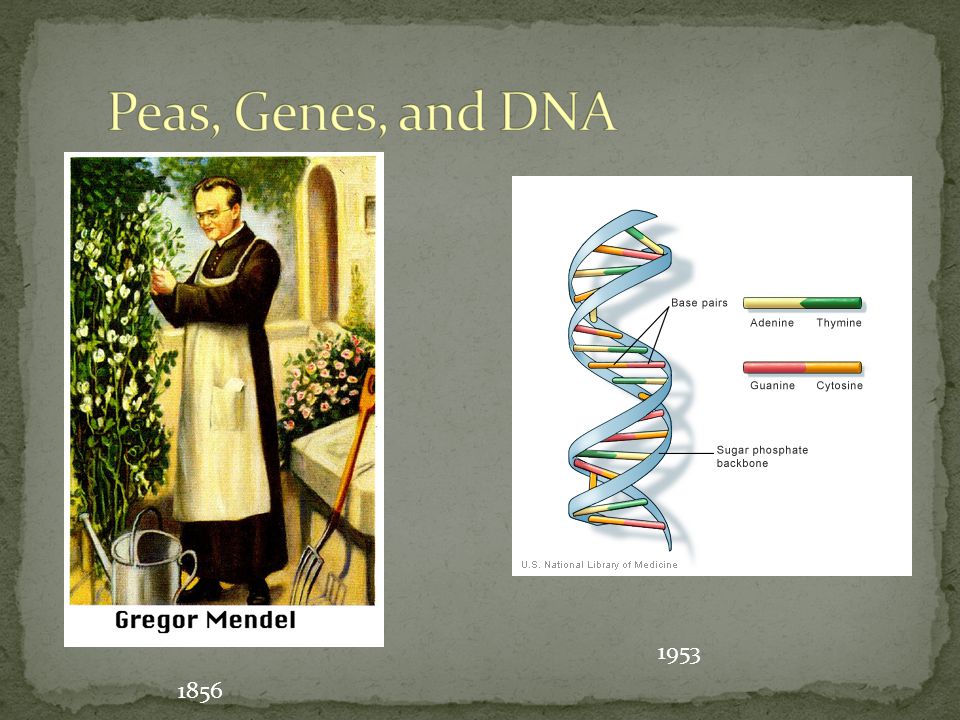 Peas, Genes, and DNA

Gregor Mendel

1856

Base pairs

Adenine Thymine

Guanine Cytosine

Sugar phosphate backbone

U.S. National Library of Medicine

1953